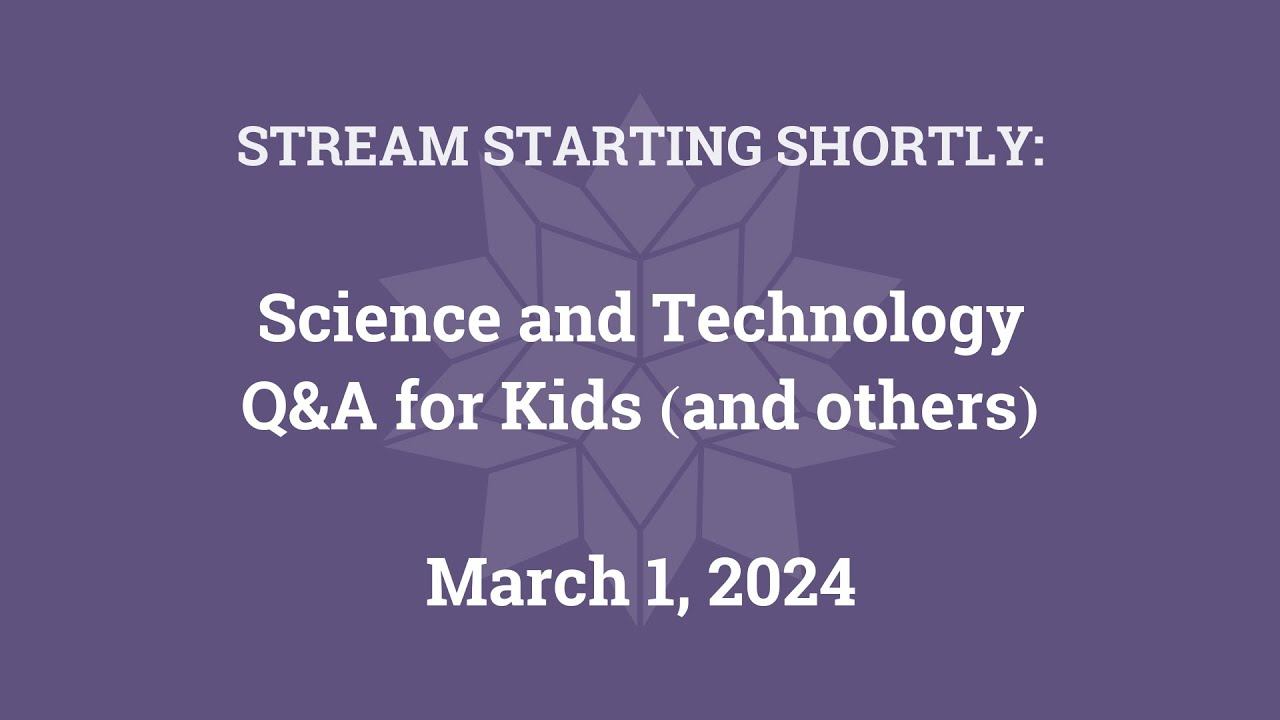 STREAM STARTING SHORTLY:

Science and Technology Q&A for Kids (and others)

March 1, 2024